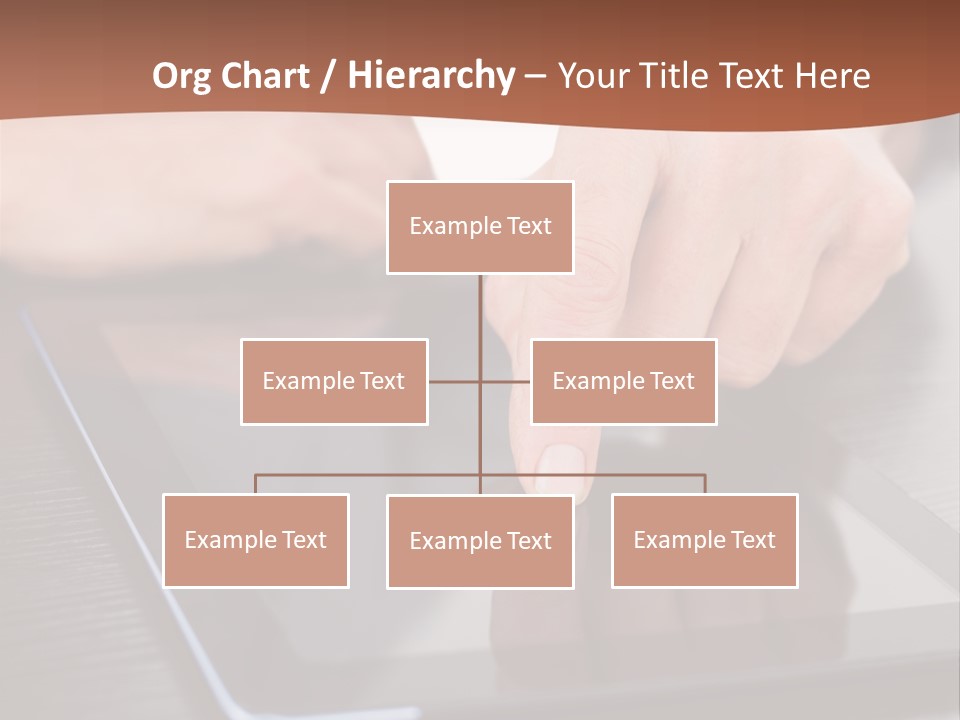 Org Chart / Hierarchy – Your Title Text Here

Example Text

Example Text

Example Text

Example Text

Example Text

Example Text